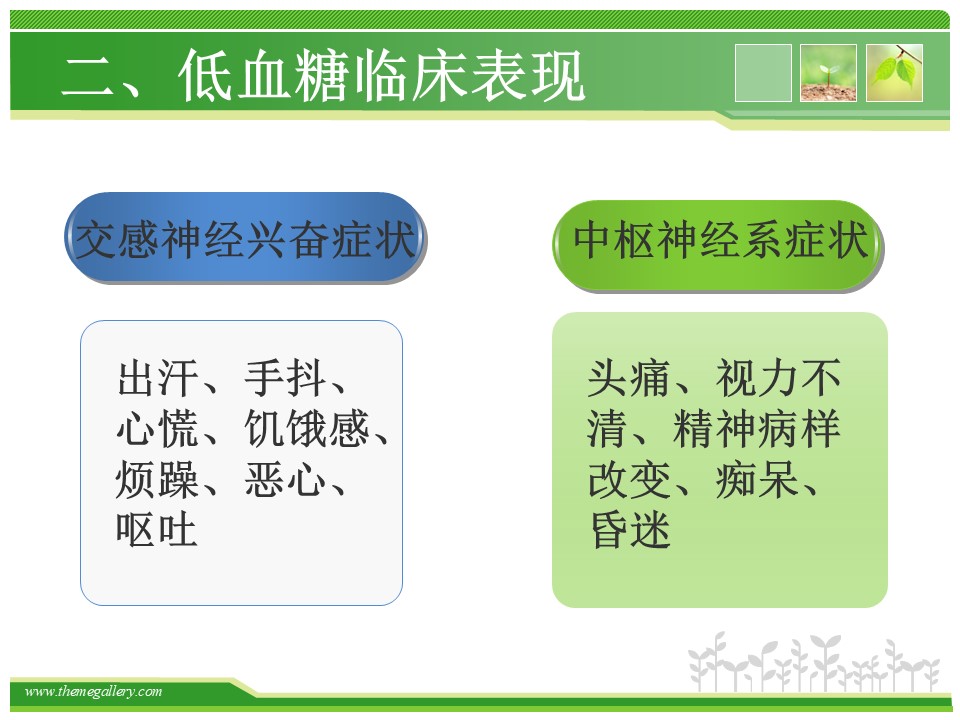 二、低血糖临床表现

交感神经兴奋症状

出汗、手抖、心慌、饥饿感、烦躁、恶心、呕吐

中枢神经系症状

头痛、视力不清、精神病样改变、痴呆、昏迷

www.themegallery.com